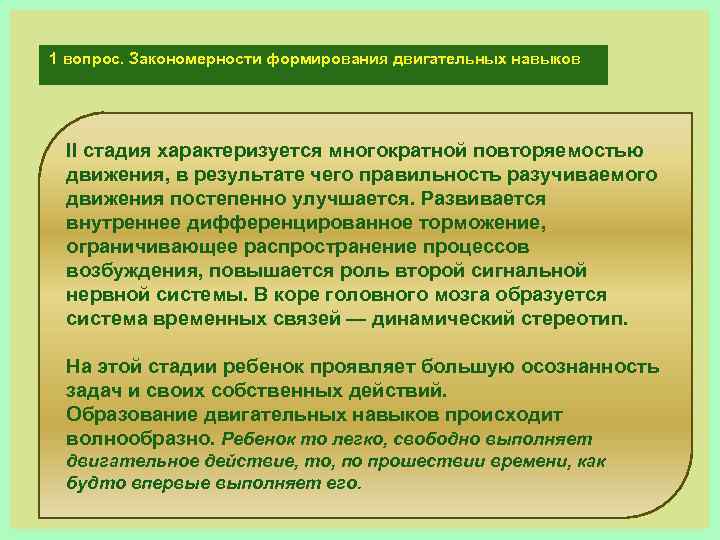 1 вопрос. Закономерности формирования двигательных навыков

II стадия характеризуется многократной повторяемостью движения, в результате чего правильность разучиваемого движения постепенно улучшается. Развивается внутреннее дифференцированное торможение, ограничивающее распространение процессов возбуждения, повышается роль второй сигнальной нервной системы. В коре головного мозга образуется система временных связей — динамический стереотип.

На этой стадии ребенок проявляет большую осознанность задач и своих собственных действий.
Образование двигательных навыков происходит волнообразно. Ребенок то легко, свободно выполняет двигательное действие, то, по прошествии времени, как будто впервые выполняет его.